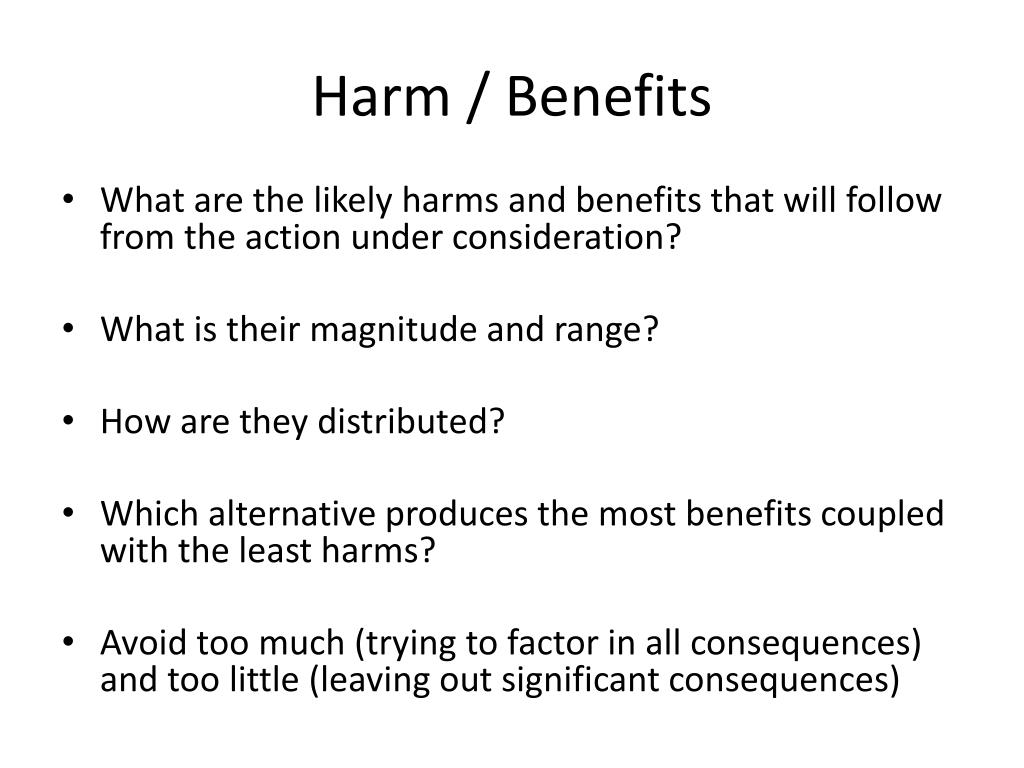 Harm / Benefits

• What are the likely harms and benefits that will follow from the action under consideration?

• What is their magnitude and range?

• How are they distributed?

• Which alternative produces the most benefits coupled with the least harms?

• Avoid too much (trying to factor in all consequences) and too little (leaving out significant consequences)